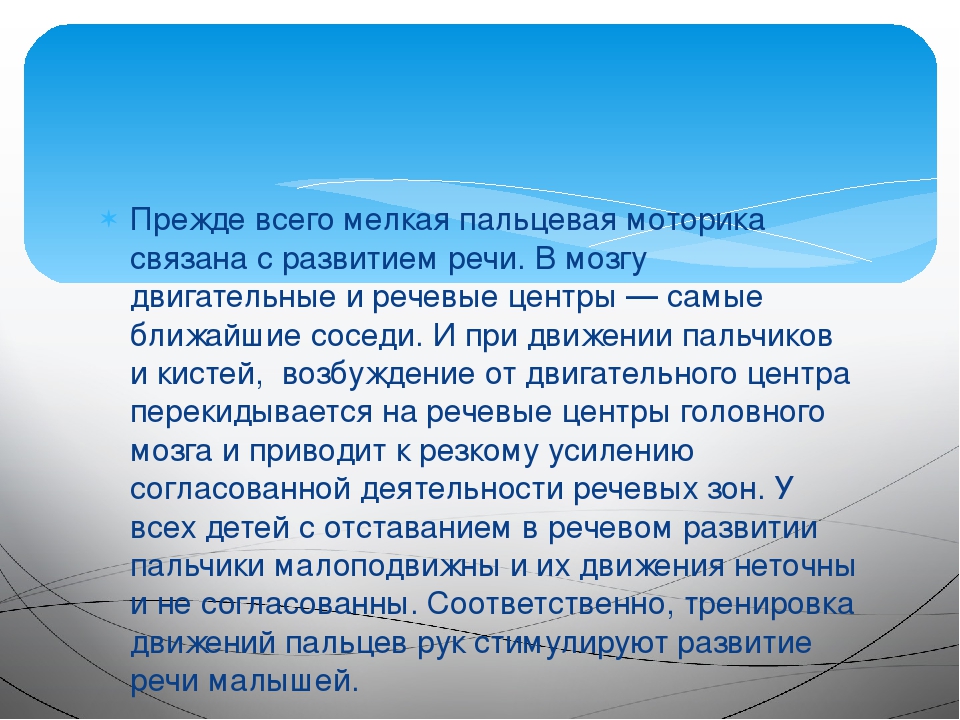 Прежде всего мелкая пальцевая моторика связана с развитием речи. В мозгу двигательные и речевые центры — самые ближайшие соседи. И при движении пальчиков и кистей,  возбуждение от двигательного центра перекидывается на речевые центры головного мозга и приводит к резкому усилению согласованной деятельности речевых зон. У всех детей с отставанием в речевом развитии пальчики малоподвижны и их движения неточны и не согласованны. Соответственно, тренировка движений пальцев рук стимулируют развитие речи малышей.